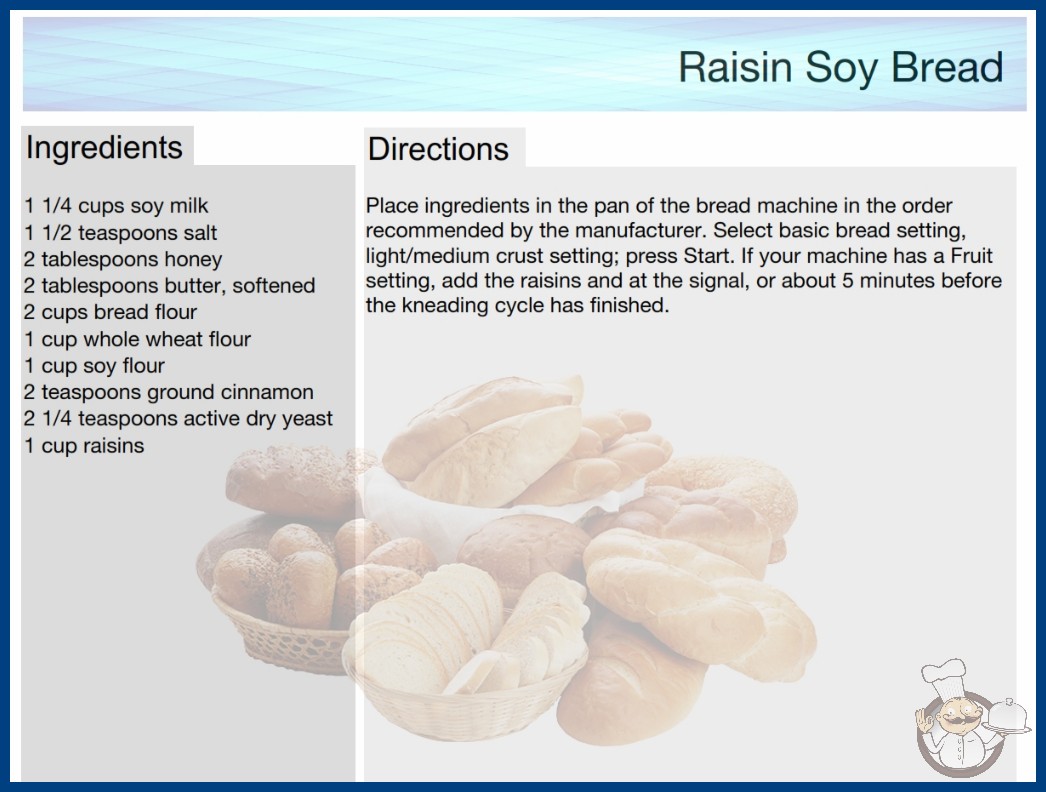 Raisin Soy Bread

Ingredients

1 1/4 cups soy milk
1 1/2 teaspoons salt
2 tablespoons honey
2 tablespoons butter, softened
2 cups bread flour
1 cup whole wheat flour
1 cup soy flour
2 teaspoons ground cinnamon
2 1/4 teaspoons active dry yeast
1 cup raisins

Directions

Place ingredients in the pan of the bread machine in the order recommended by the manufacturer. Select basic bread setting, light/medium crust setting; press Start. If your machine has a Fruit setting, add the raisins and at the signal, or about 5 minutes before the kneading cycle has finished.